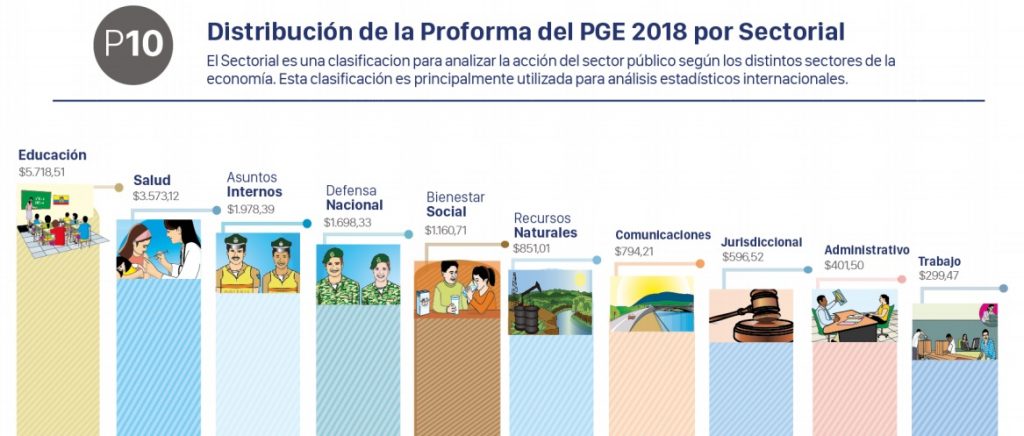 P10

Distribución de la Proforma del PGE 2018 por Sectorial

El Sectorial es una clasificacion para analizar la acción del sector público según los distintos sectores de la economía. Esta clasificación es principalmente utilizada para análisis estadísticos internacionales.

Educación
$5.718,51

Salud
$3.573,12

Asuntos Internos
$1.978,39

Defensa Nacional
$1.698,33

Bienestar Social
$1.160,71

Recursos Naturales
$851,01

Comunicaciones
$794,21

Jurisdiccional
$596,52

Administrativo
$401,50

Trabajo
$299,47